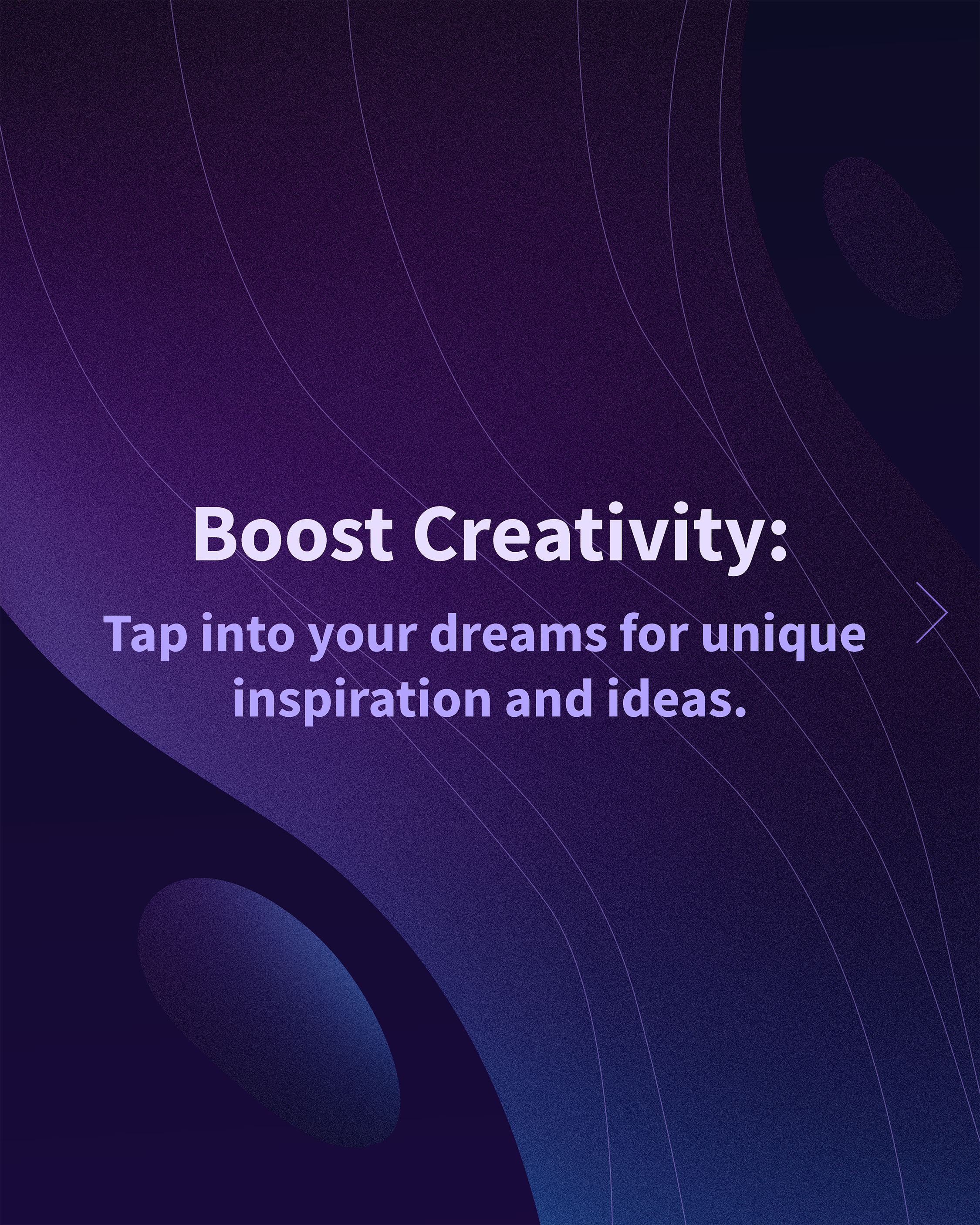 Boost Creativity:

Tap into your dreams for unique inspiration and ideas.